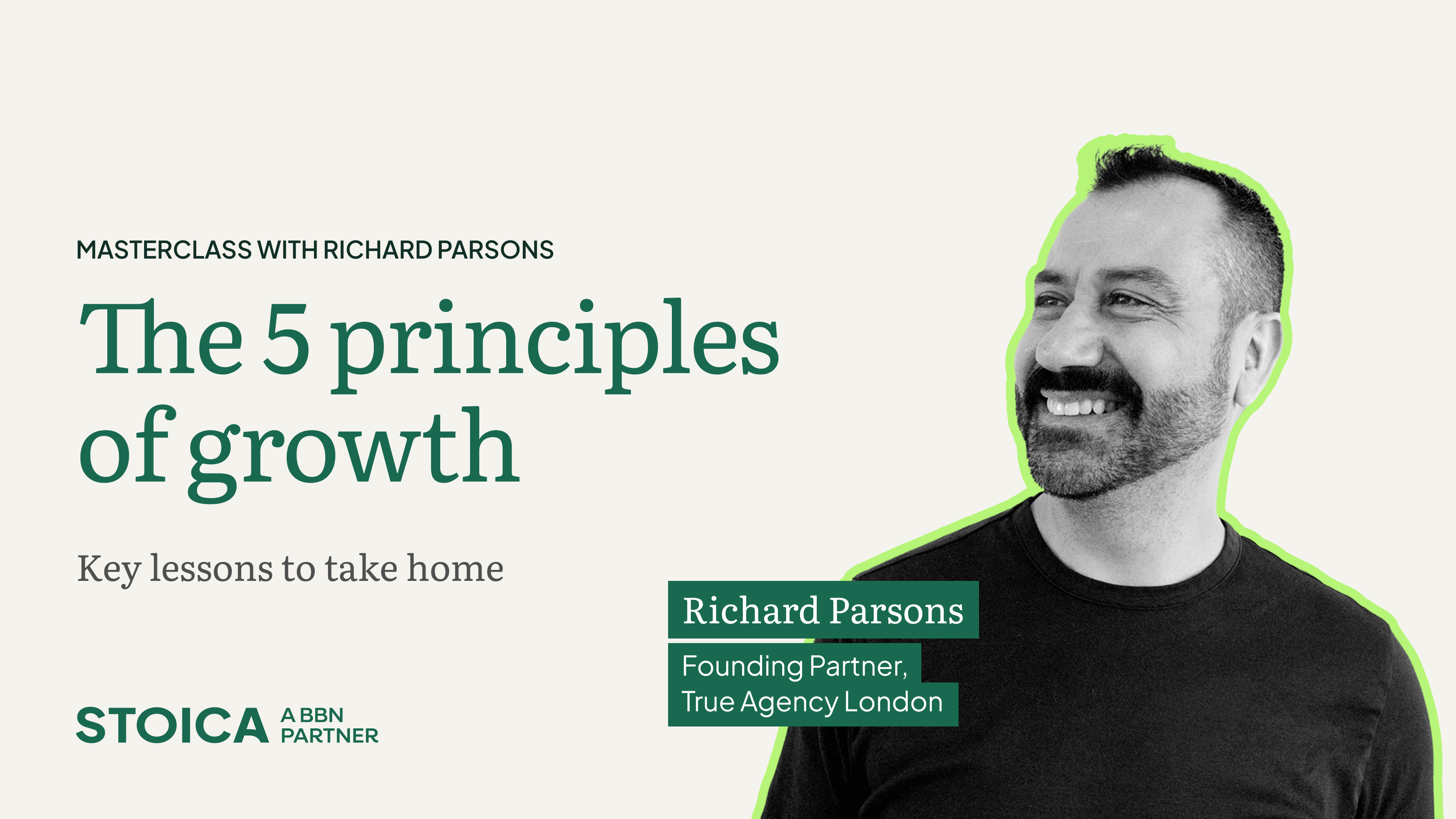 MASTERCLASS WITH RICHARD PARSONS

The 5 principles of growth

Key lessons to take home

Richard Parsons

Founding Partner,
True Agency London

STOICA A BBN PARTNER